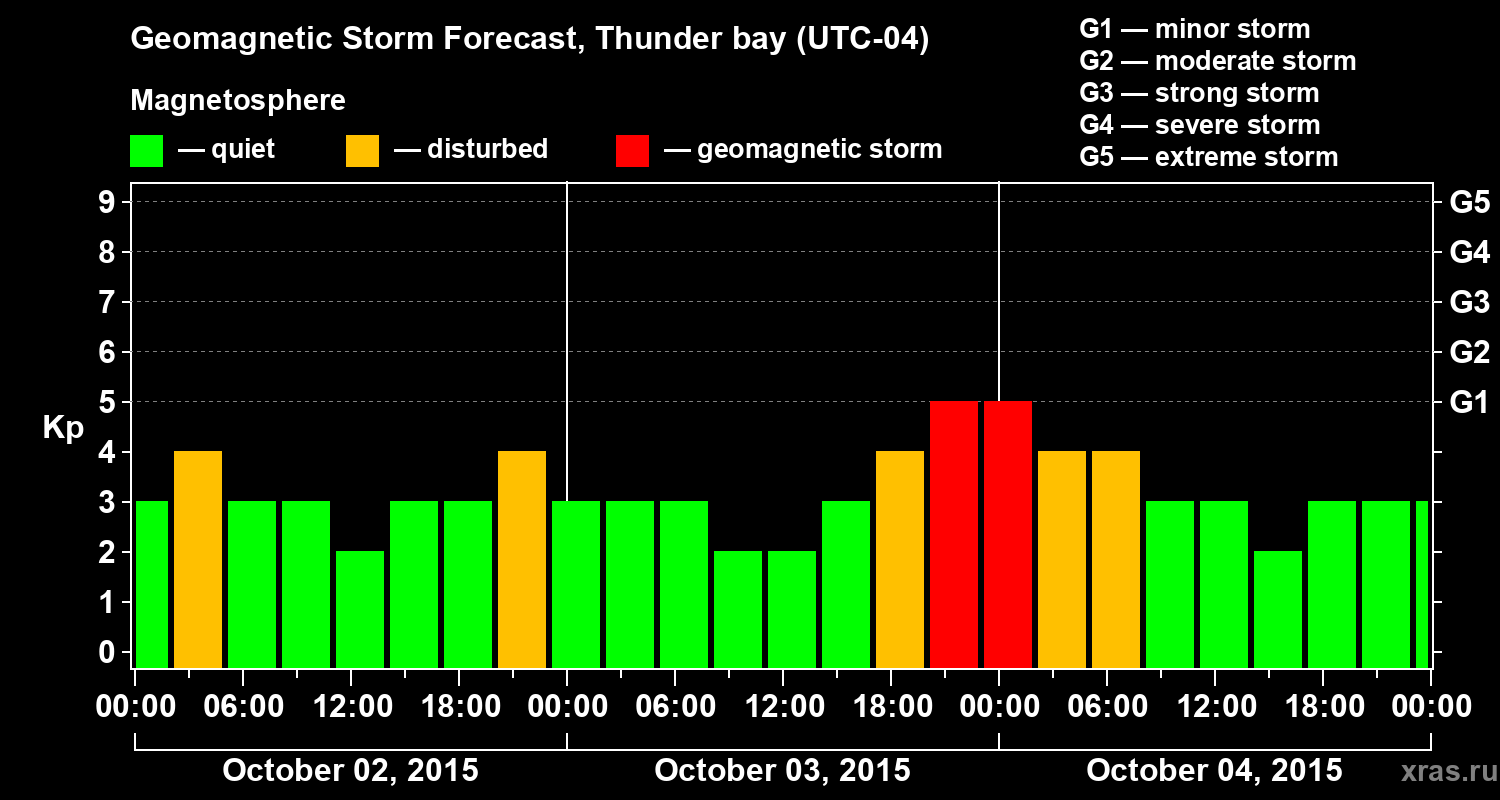 Geomagnetic Storm Forecast, Thunder bay (UTC-04)

Magnetosphere

— quiet — disturbed — geomagnetic storm

G1 — minor storm
G2 — moderate storm
G3 — strong storm
G4 — severe storm
G5 — extreme storm

Kp

9
8
7
6
5
4
3
2
1
0

G5
G4
G3
G2
G1

00:00 06:00 12:00 18:00 00:00 06:00 12:00 18:00 00:00 06:00 12:00 18:00 00:00

October 02, 2015
October 03, 2015
October 04, 2015

xras.ru